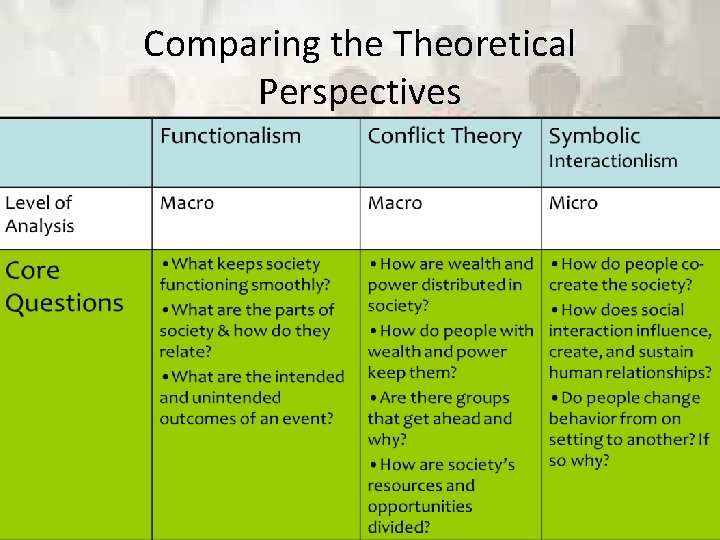 Comparing the Theoretical Perspectives

| | Functionalism | Conflict Theory | Symbolic Interactionlism |
|---|---|---|---|
| Level of Analysis | Macro | Macro | Micro |
| Core Questions | •What keeps society functioning smoothly? •What are the parts of society & how do they relate? •What are the intended and unintended outcomes of an event? | •How are wealth and power distributed in society? •How do people with wealth and power keep them? •Are there groups that get ahead and why? •How are society's resources and opportunities divided? | •How do people co-create the society? •How does social interaction influence, create, and sustain human relationships? •Do people change behavior from on setting to another? If so why? |